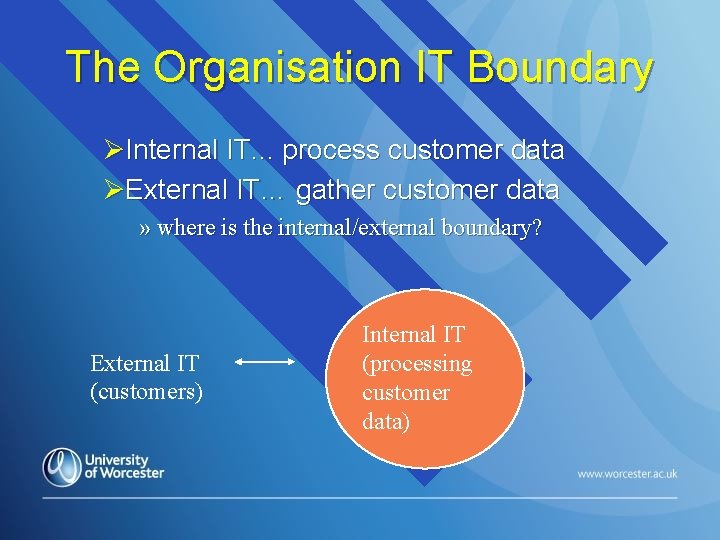 The Organisation IT Boundary

➢Internal IT... process customer data
➢External IT... gather customer data
» where is the internal/external boundary?

External IT (customers)

Internal IT (processing customer data)

University of Worcester

www.worcester.ac.uk